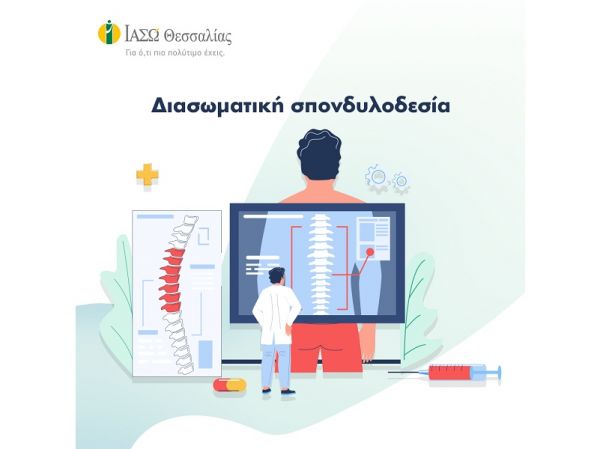 ΙΑΣΩ Θεσσαλίας
Για ό,τι πιο πολύτιμο έχεις.

Διασωματική σπονδυλοδεσία